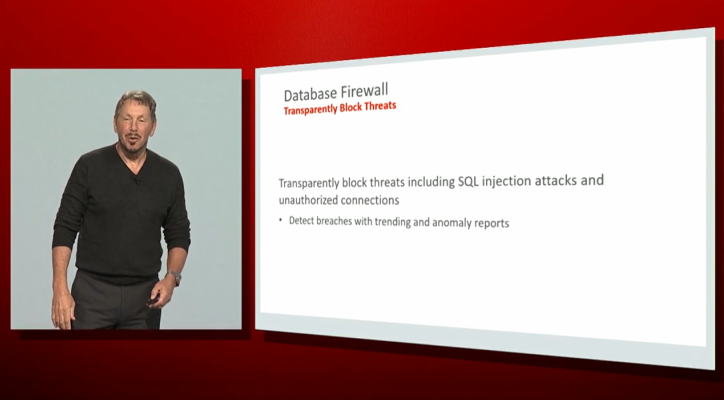 Database Firewall
Transparently Block Threats

Transparently block threats including SQL injection attacks and unauthorized connections

• Detect breaches with trending and anomaly reports